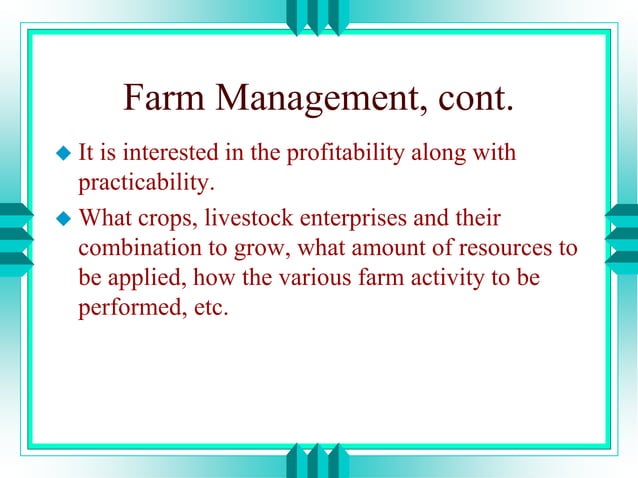 Farm Management, cont.

It is interested in the profitability along with practicability.

What crops, livestock enterprises and their combination to grow, what amount of resources to be applied, how the various farm activity to be performed, etc.